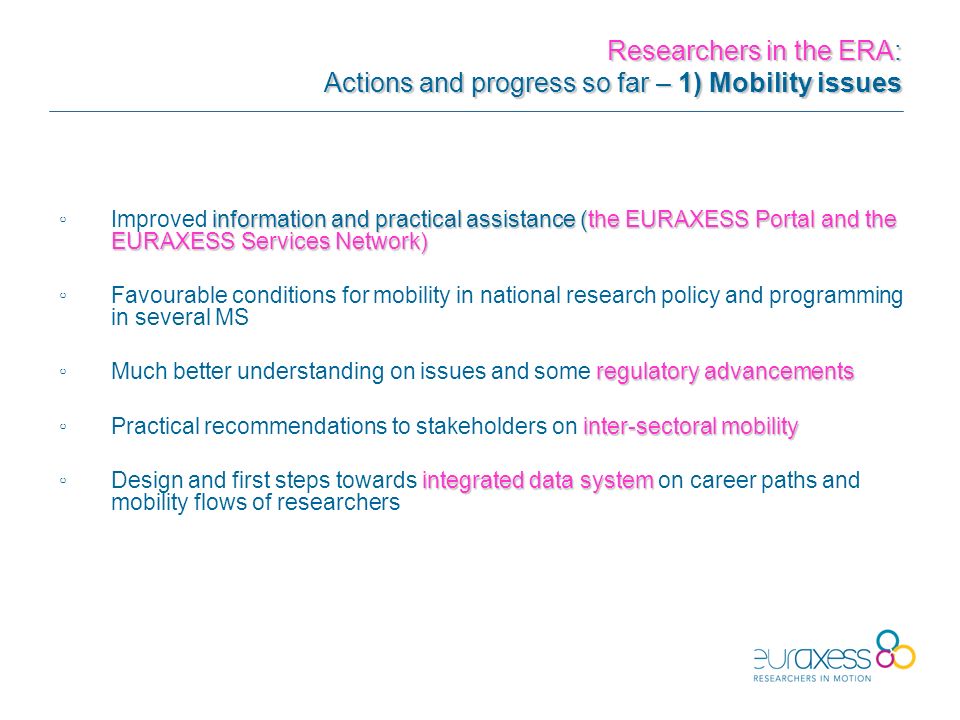 Researchers in the ERA:
Actions and progress so far – 1) Mobility issues

◦ Improved information and practical assistance (the EURAXESS Portal and the EURAXESS Services Network)

◦ Favourable conditions for mobility in national research policy and programming in several MS

◦ Much better understanding on issues and some regulatory advancements

◦ Practical recommendations to stakeholders on inter-sectoral mobility

◦ Design and first steps towards integrated data system on career paths and mobility flows of researchers

euraxess
RESEARCHERS IN MOTION